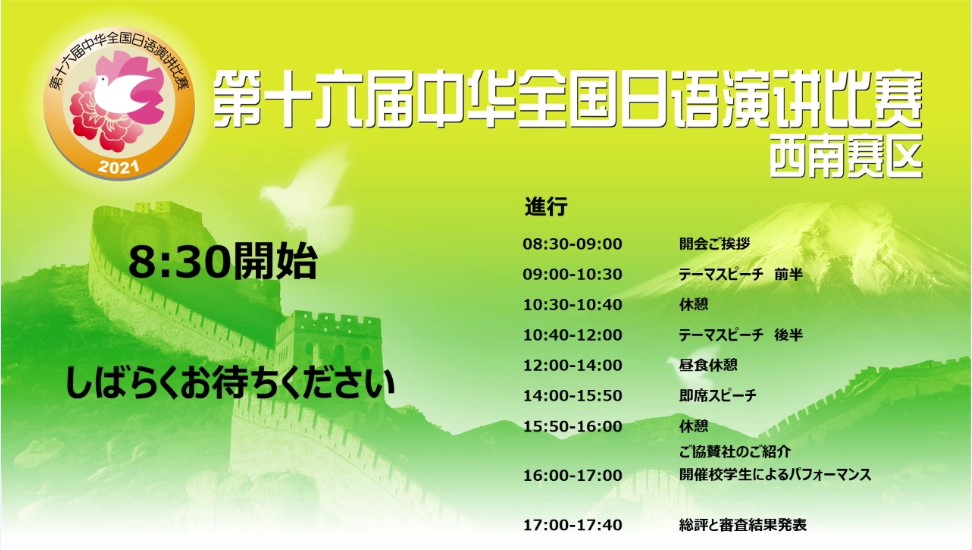 第十六届中华全国日语演讲比赛
2021

第十六届中华全国日语演讲比赛
西南赛区

8:30開始

しばらくお待ちください

進行

| | |
|---|---|
| 08:30-09:00 | 開会ご挨拶 |
| 09:00-10:30 | テーマスピーチ　前半 |
| 10:30-10:40 | 休憩 |
| 10:40-12:00 | テーマスピーチ　後半 |
| 12:00-14:00 | 昼食休憩 |
| 14:00-15:50 | 即席スピーチ |
| 15:50-16:00 | 休憩 |
| 16:00-17:00 | ご協賛社のご紹介 開催校学生によるパフォーマンス |
| 17:00-17:40 | 総評と審査結果発表 |